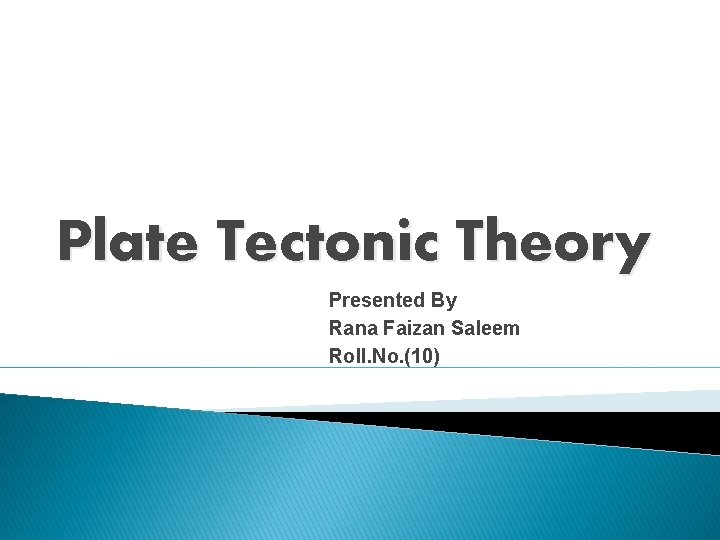 Plate Tectonic Theory

Presented By
Rana Faizan Saleem
Roll.No.(10)